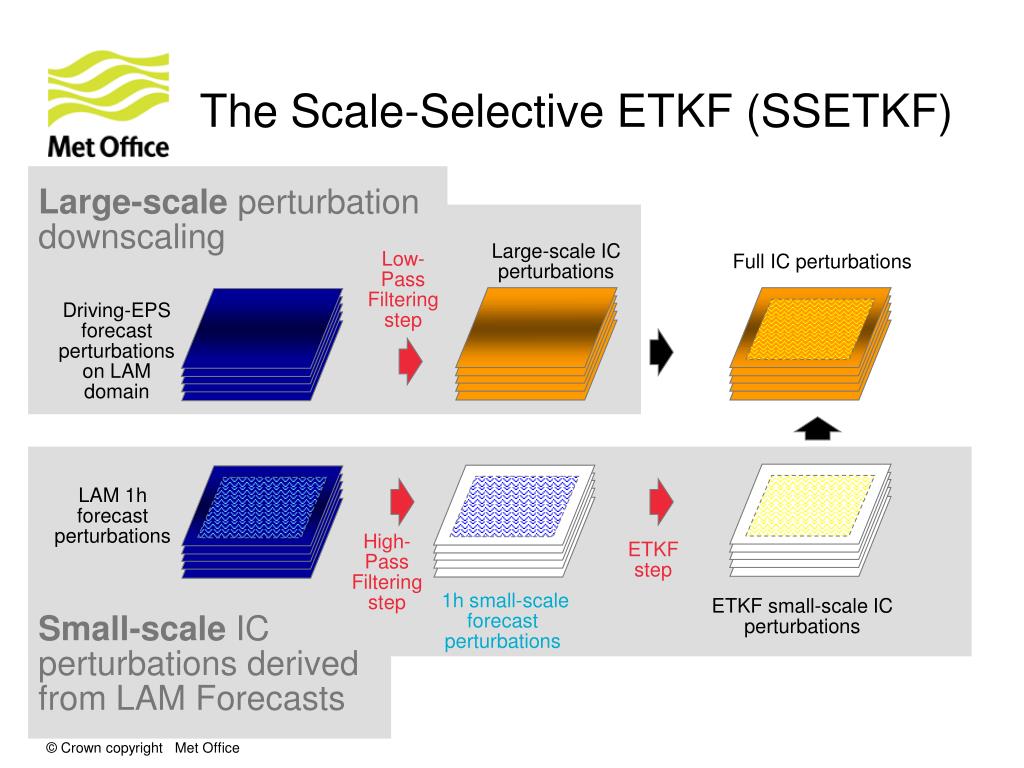 Met Office

The Scale-Selective ETKF (SSETKF)

Large-scale perturbation downscaling

Driving-EPS forecast perturbations on LAM domain

Low-Pass Filtering step

Large-scale IC perturbations

Full IC perturbations

LAM 1h forecast perturbations

High-Pass Filtering step

1h small-scale forecast perturbations

ETKF step

ETKF small-scale IC perturbations

Small-scale IC perturbations derived from LAM Forecasts

© Crown copyright Met Office